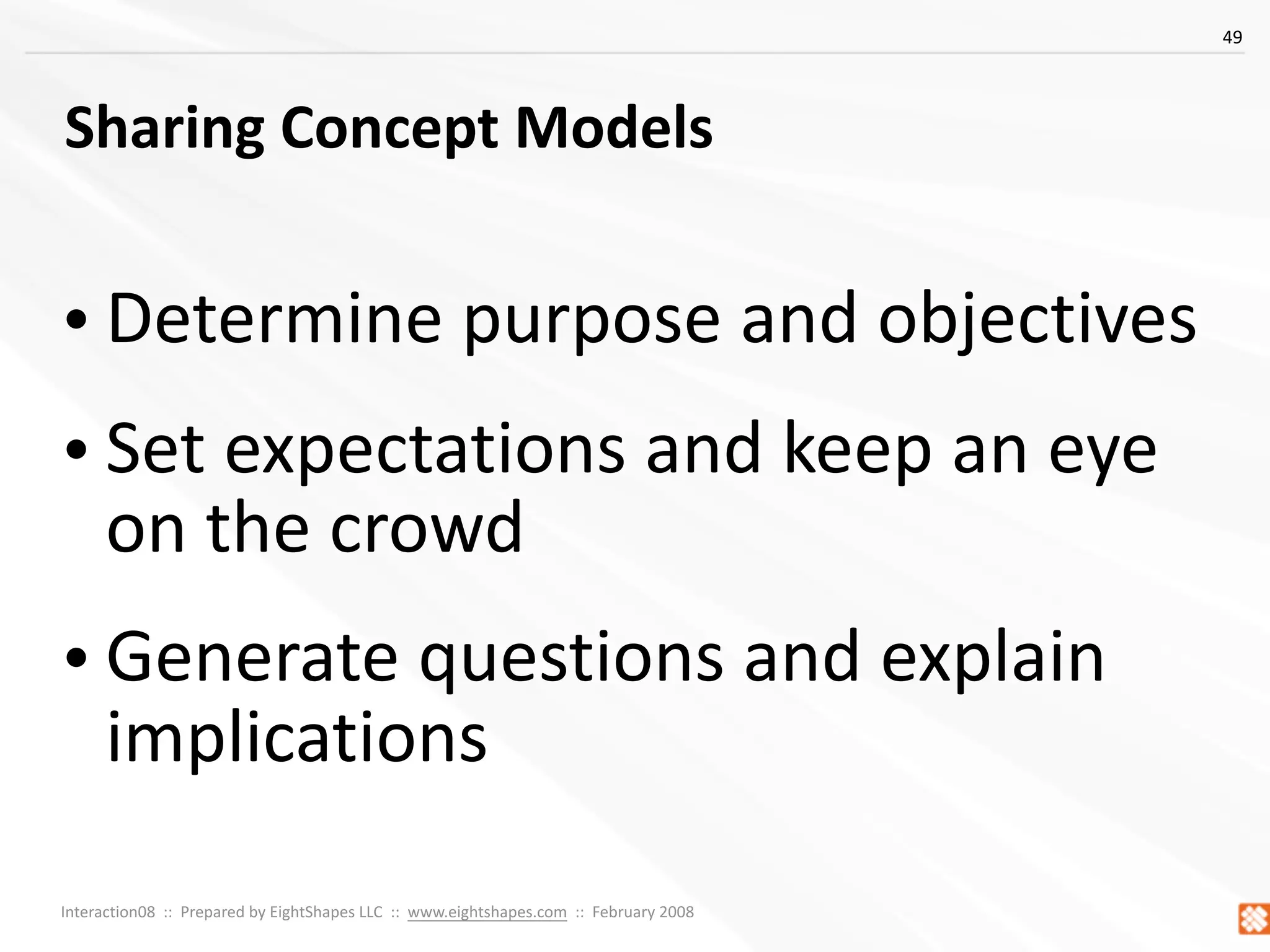 49

Sharing Concept Models

• Determine purpose and objectives

• Set expectations and keep an eye on the crowd

• Generate questions and explain implications

Interaction08 :: Prepared by EightShapes LLC :: www.eightshapes.com :: February 2008